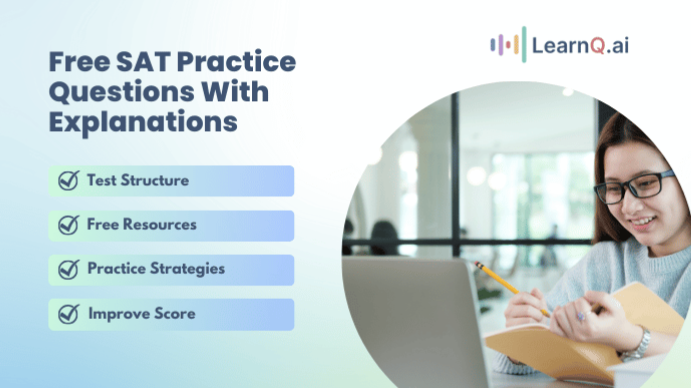 LearnQ.ai

Free SAT Practice Questions With Explanations

Test Structure

Free Resources

Practice Strategies

Improve Score